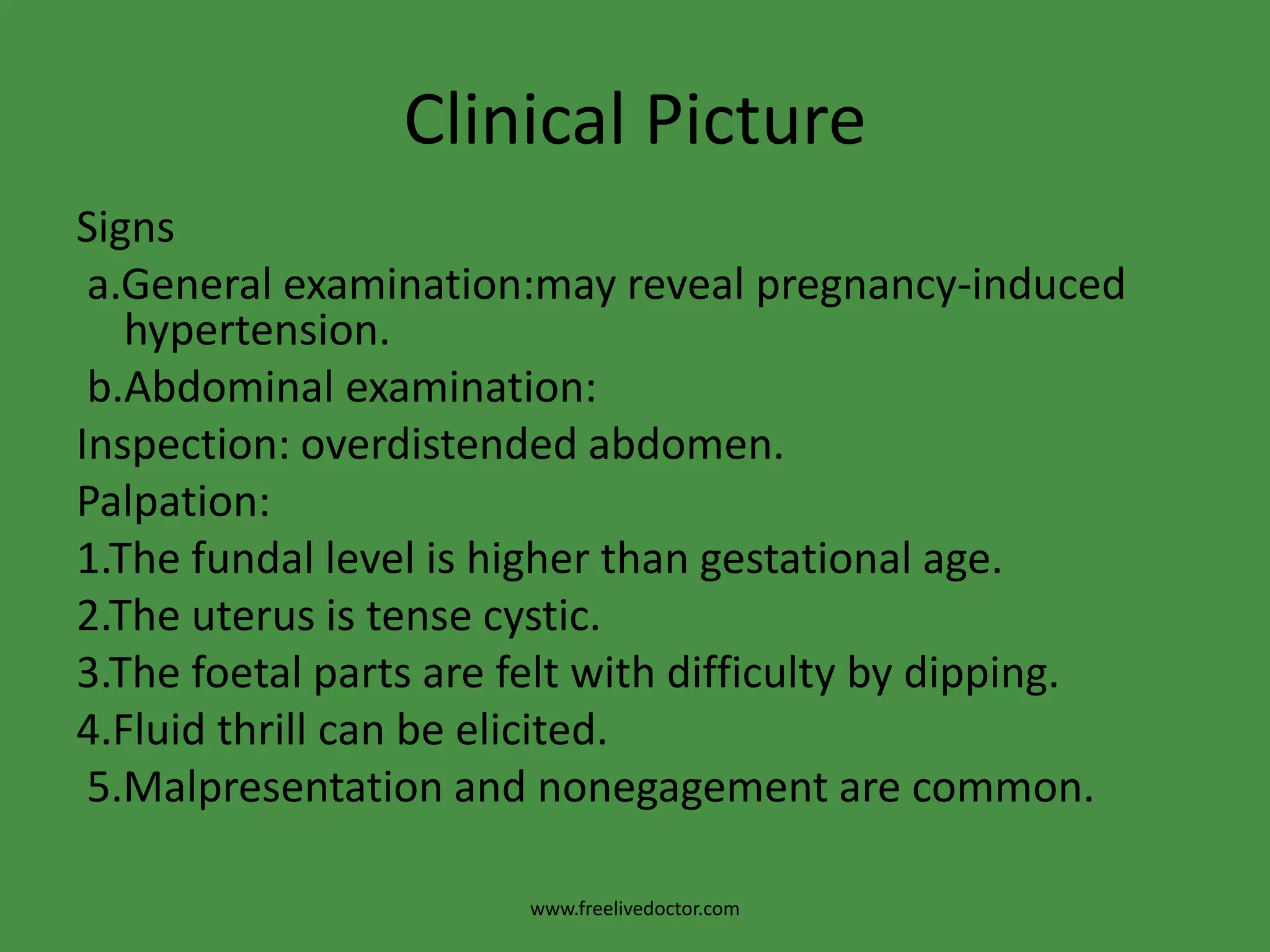 Clinical Picture

Signs

a.General examination:may reveal pregnancy-induced hypertension.

b.Abdominal examination:

Inspection: overdistended abdomen.

Palpation:

1.The fundal level is higher than gestational age.

2.The uterus is tense cystic.

3.The foetal parts are felt with difficulty by dipping.

4.Fluid thrill can be elicited.

5.Malpresentation and nonegagement are common.

www.freelivedoctor.com